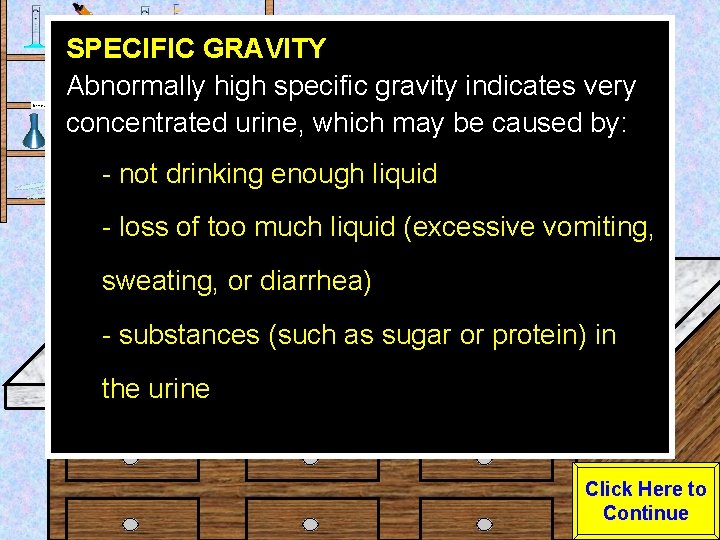 SPECIFIC GRAVITY
Abnormally high specific gravity indicates very concentrated urine, which may be caused by:

- not drinking enough liquid

- loss of too much liquid (excessive vomiting, sweating, or diarrhea)

- substances (such as sugar or protein) in the urine

Click Here to Continue